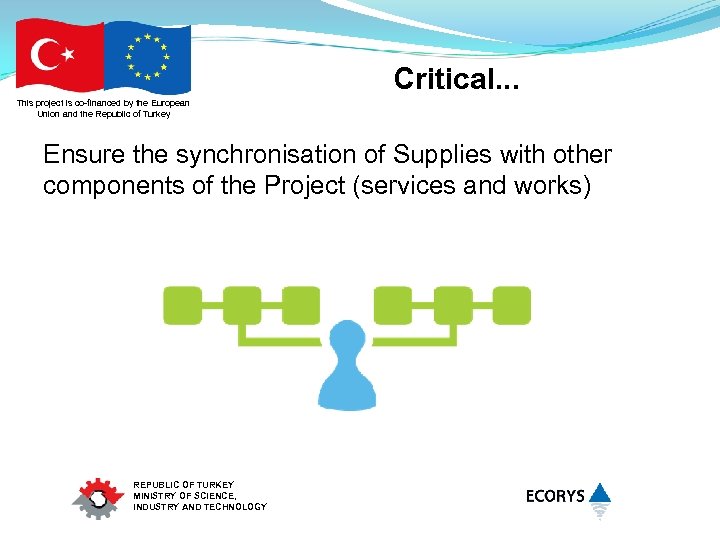 This project is co-financed by the European Union and the Republic of Turkey

Critical...

Ensure the synchronisation of Supplies with other components of the Project (services and works)

REPUBLIC OF TURKEY
MINISTRY OF SCIENCE,
INDUSTRY AND TECHNOLOGY

ECORYS